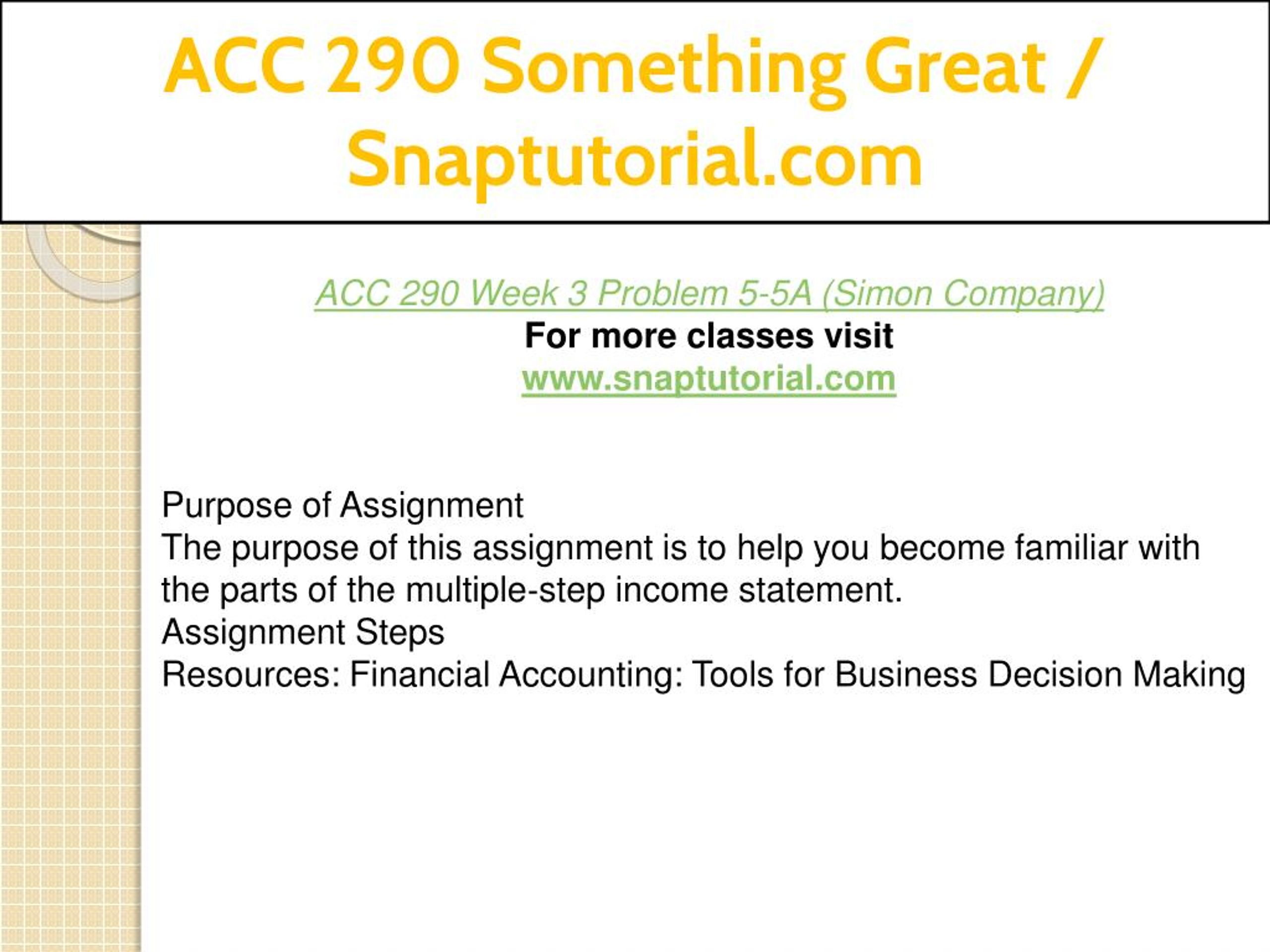 ACC 290 Something Great / Snaptutorial.com

ACC 290 Week 3 Problem 5-5A (Simon Company)
For more classes visit
www.snaptutorial.com

Purpose of Assignment
The purpose of this assignment is to help you become familiar with the parts of the multiple-step income statement.
Assignment Steps
Resources: Financial Accounting: Tools for Business Decision Making